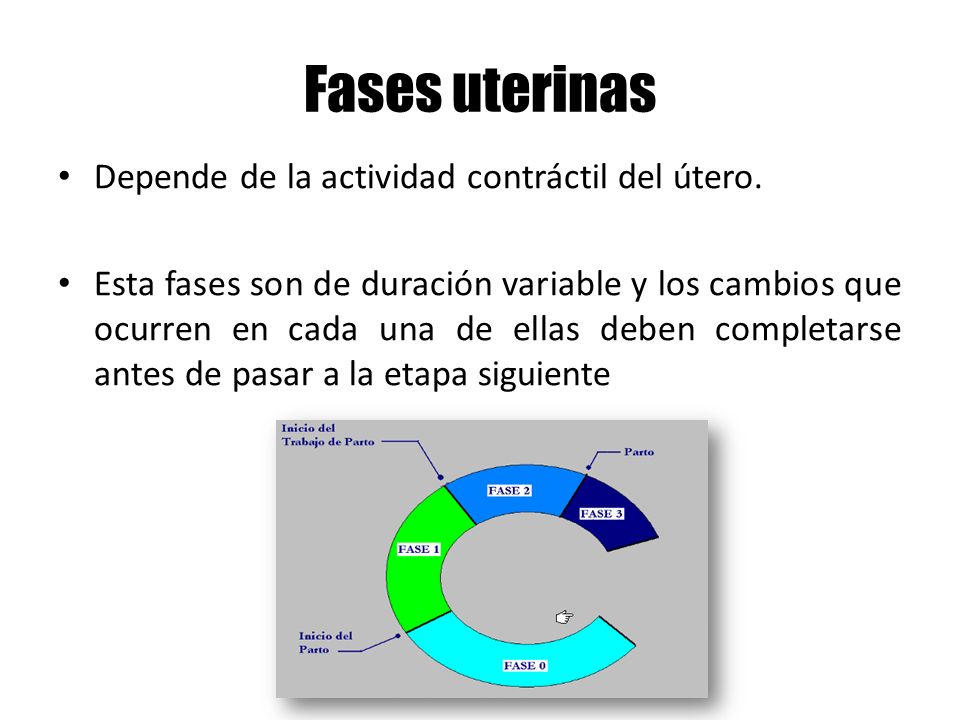 Fases uterinas

• Depende de la actividad contráctil del útero.

• Esta fases son de duración variable y los cambios que ocurren en cada una de ellas deben completarse antes de pasar a la etapa siguiente

Inicio del Trabajo de Parto

Parto

FASE 2

FASE 3

FASE 1

Inicio del Parto

FASE 0